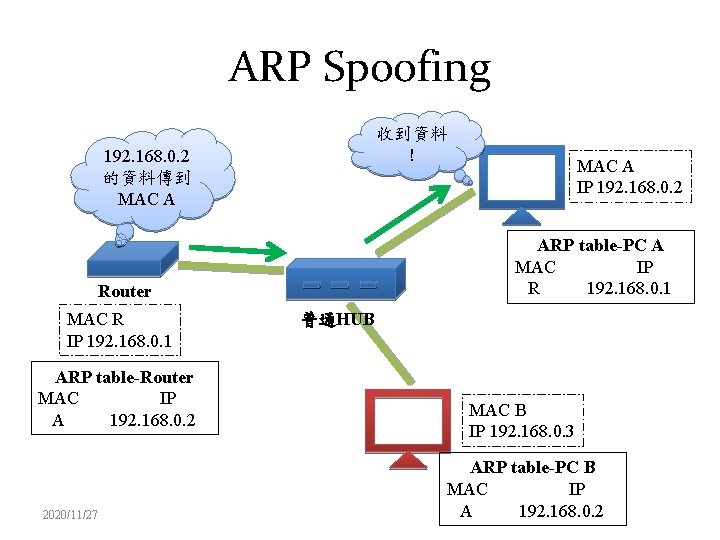 ARP Spoofing

192.168.0.2
的資料傳到
MAC A

收到資料
!

MAC A
IP 192.168.0.2

ARP table-PC A

| MAC | IP |
|---|---|
| R | 192.168.0.1 |

Router

MAC R
IP 192.168.0.1

普通HUB

ARP table-Router

| MAC | IP |
|---|---|
| A | 192.168.0.2 |

MAC B
IP 192.168.0.3

ARP table-PC B

| MAC | IP |
|---|---|
| A | 192.168.0.2 |

2020/11/27